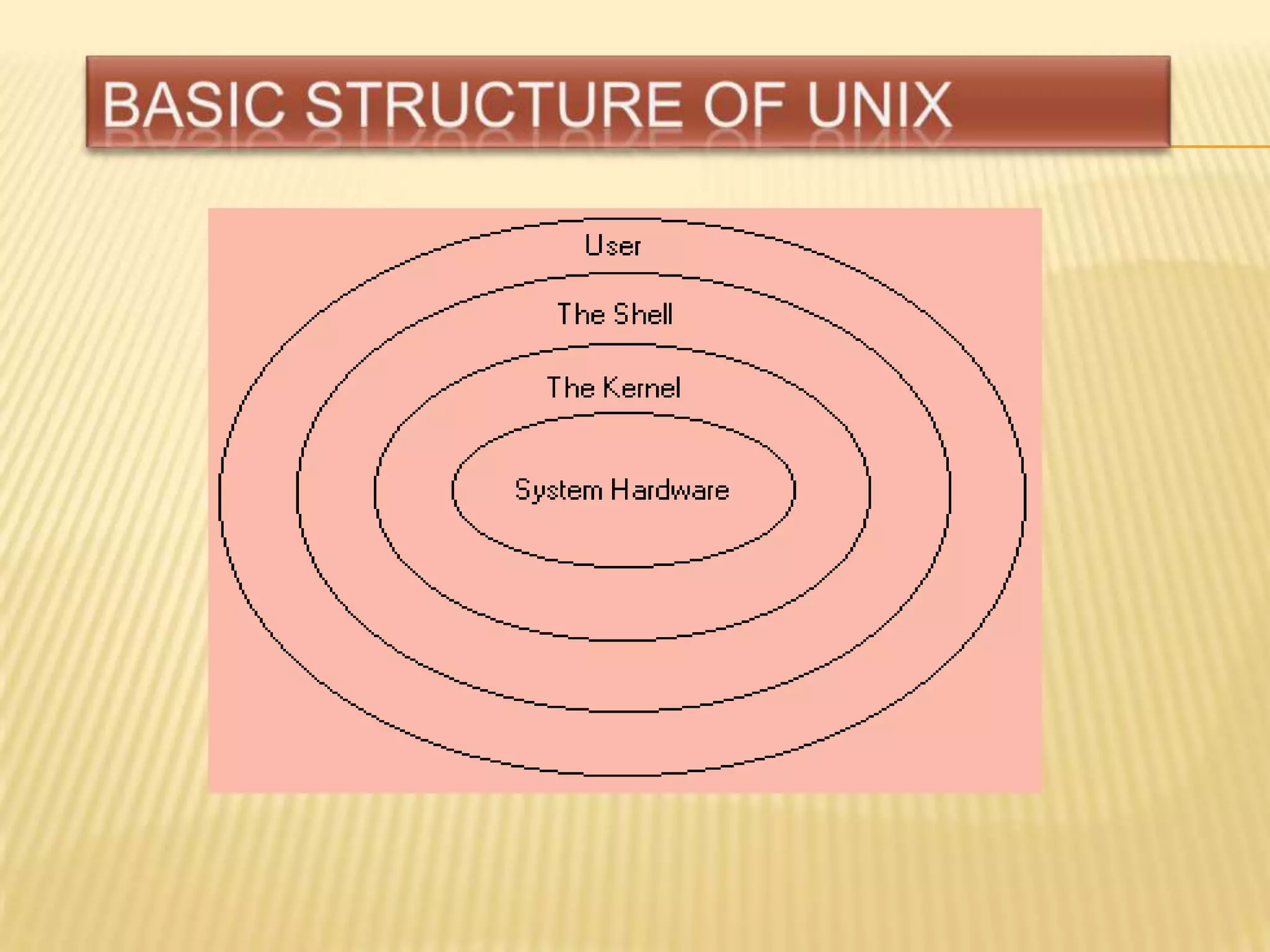 BASIC STRUCTURE OF UNIX

User

The Shell

The Kernel

System Hardware